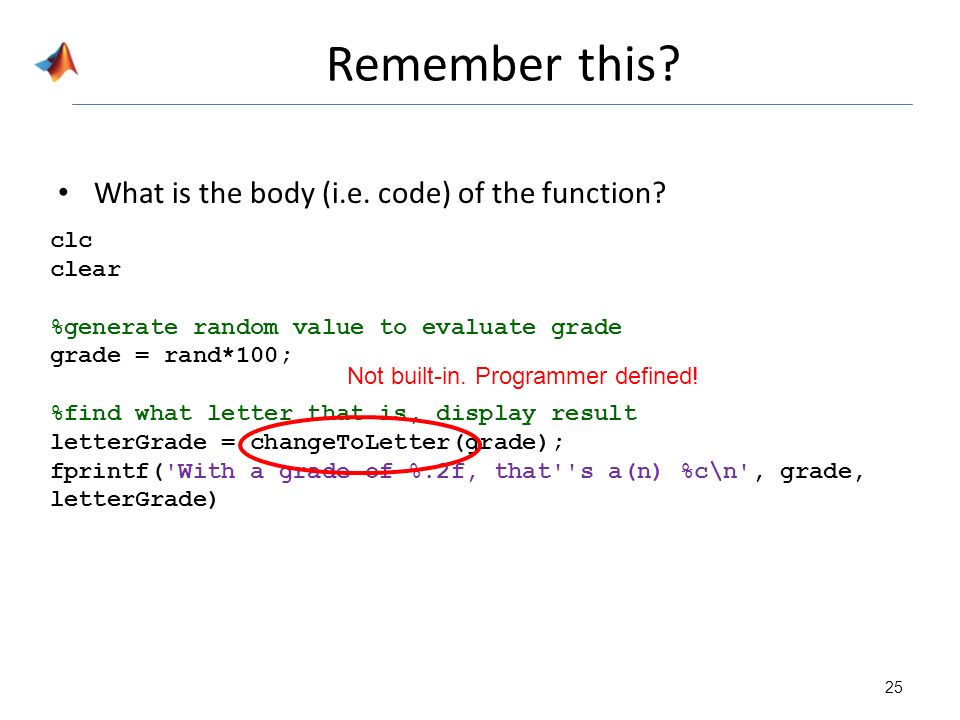 Remember this?

• What is the body (i.e. code) of the function?

clc
clear

%generate random value to evaluate grade
grade = rand*100;

Not built-in. Programmer defined!

%find what letter that is, display result
letterGrade = changeToLetter(grade);
fprintf('With a grade of %.2f, that''s a(n) %c\n', grade, letterGrade)

25